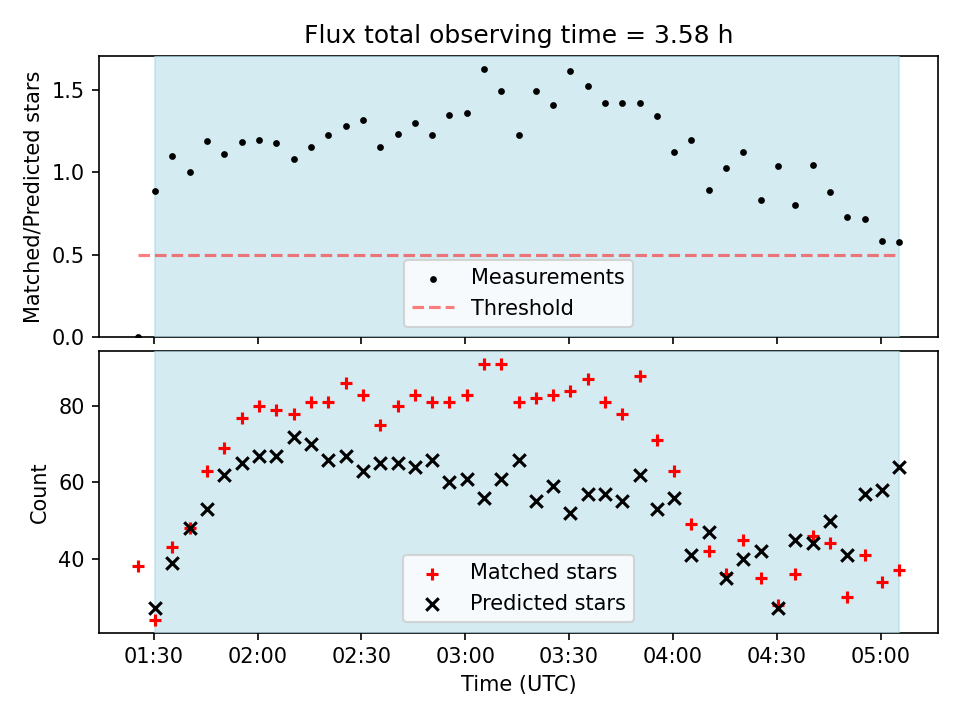 Flux total observing time = 3.58 h

Matched/Predicted stars

1.5
1.0
0.5
0.0

Measurements
Threshold

Count

80
60
40

Matched stars
Predicted stars

01:30
02:00
02:30
03:00
03:30
04:00
04:30
05:00

Time (UTC)